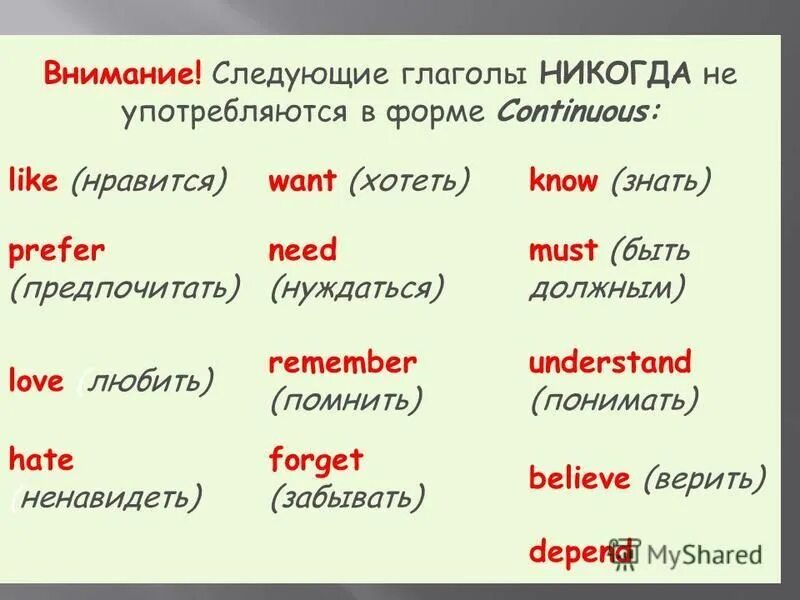 Внимание! Следующие глаголы НИКОГДА не употребляются в форме Continuous:

like (нравится)

prefer (предпочитать)

love (любить)

hate (ненавидеть)

want (хотеть)

need (нуждаться)

remember (помнить)

forget (забывать)

know (знать)

must (быть должным)

understand (понимать)

believe (верить)

depend

MyShared